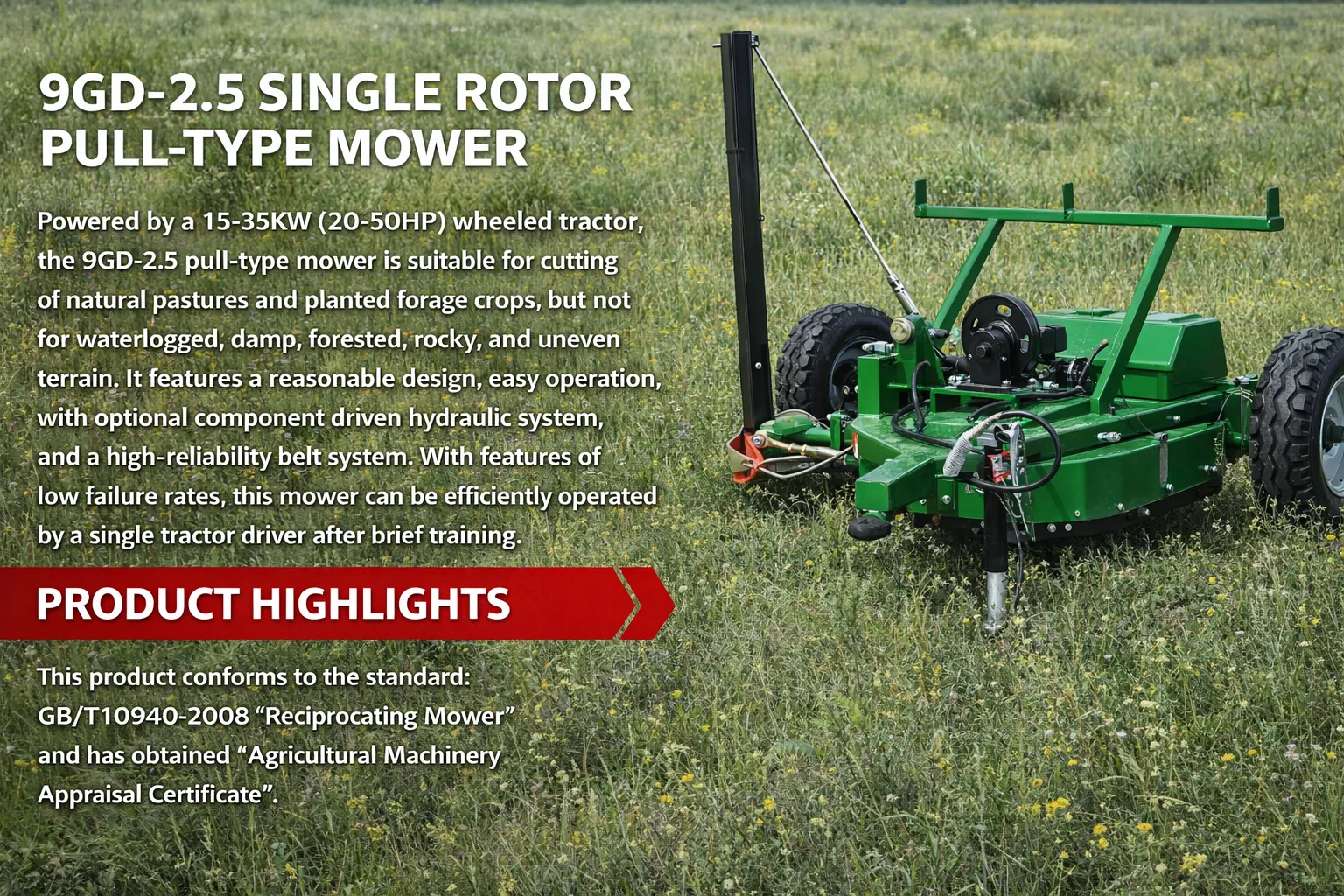 9GD-2.5 SINGLE ROTOR PULL-TYPE MOWER

Powered by a 15-35KW (20-50HP) wheeled tractor, the 9GD-2.5 pull-type mower is suitable for cutting of natural pastures and planted forage crops, but not for waterlogged, damp, forested, rocky, and uneven terrain. It features a reasonable design, easy operation, with optional component driven hydraulic system, and a high-reliability belt system. With features of low failure rates, this mower can be efficiently operated by a single tractor driver after brief training.

PRODUCT HIGHLIGHTS

This product conforms to the standard: GB/T10940-2008 “Reciprocating Mower” and has obtained “Agricultural Machinery Appraisal Certificate”.